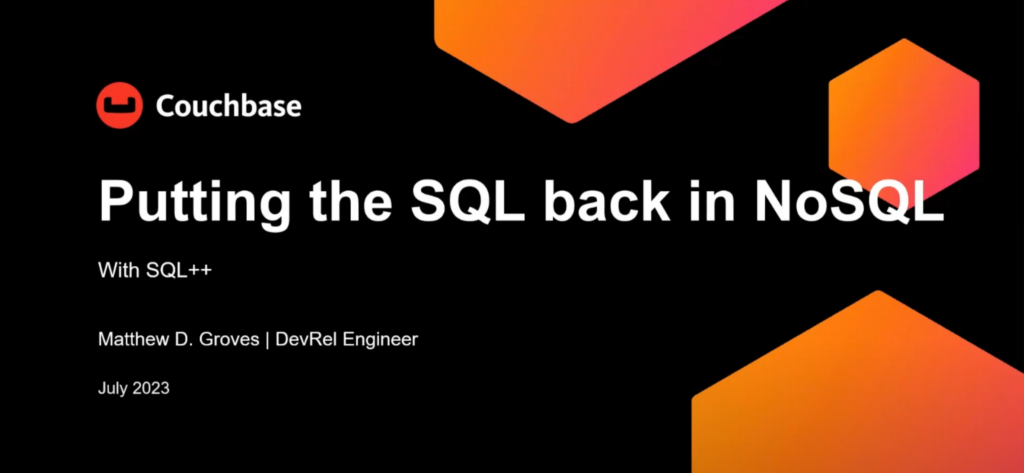 Couchbase

Putting the SQL back in NoSQL

With SQL++

Matthew D. Groves | DevRel Engineer

July 2023